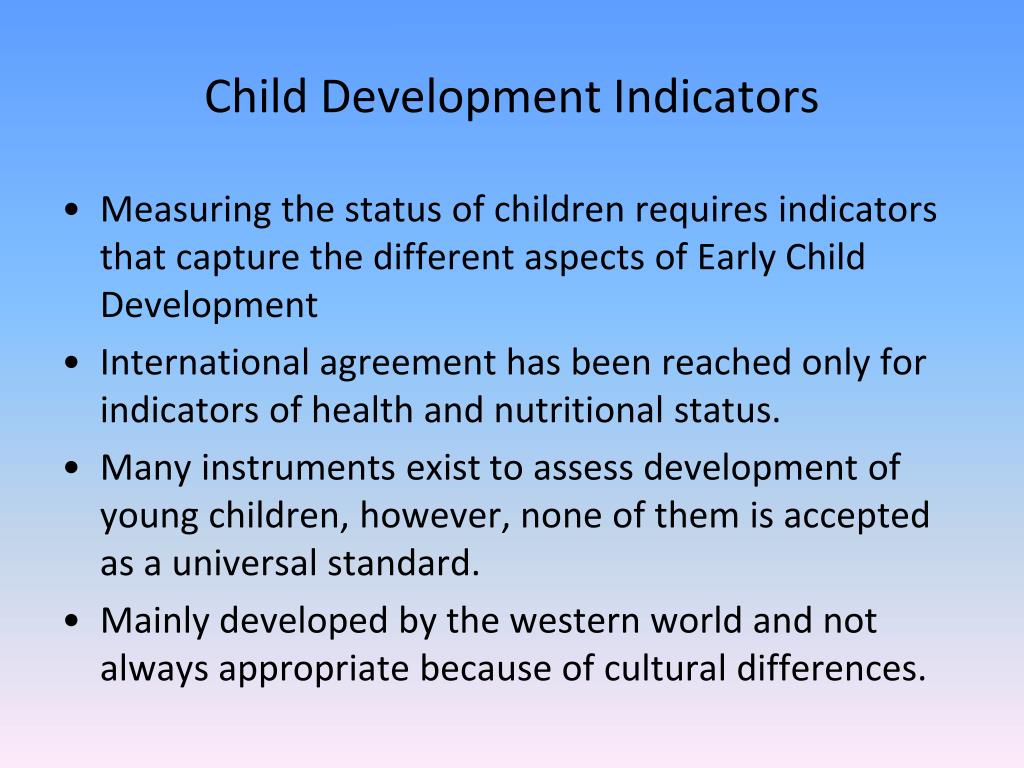 Child Development Indicators

• Measuring the status of children requires indicators that capture the different aspects of Early Child Development

• International agreement has been reached only for indicators of health and nutritional status.

• Many instruments exist to assess development of young children, however, none of them is accepted as a universal standard.

• Mainly developed by the western world and not always appropriate because of cultural differences.